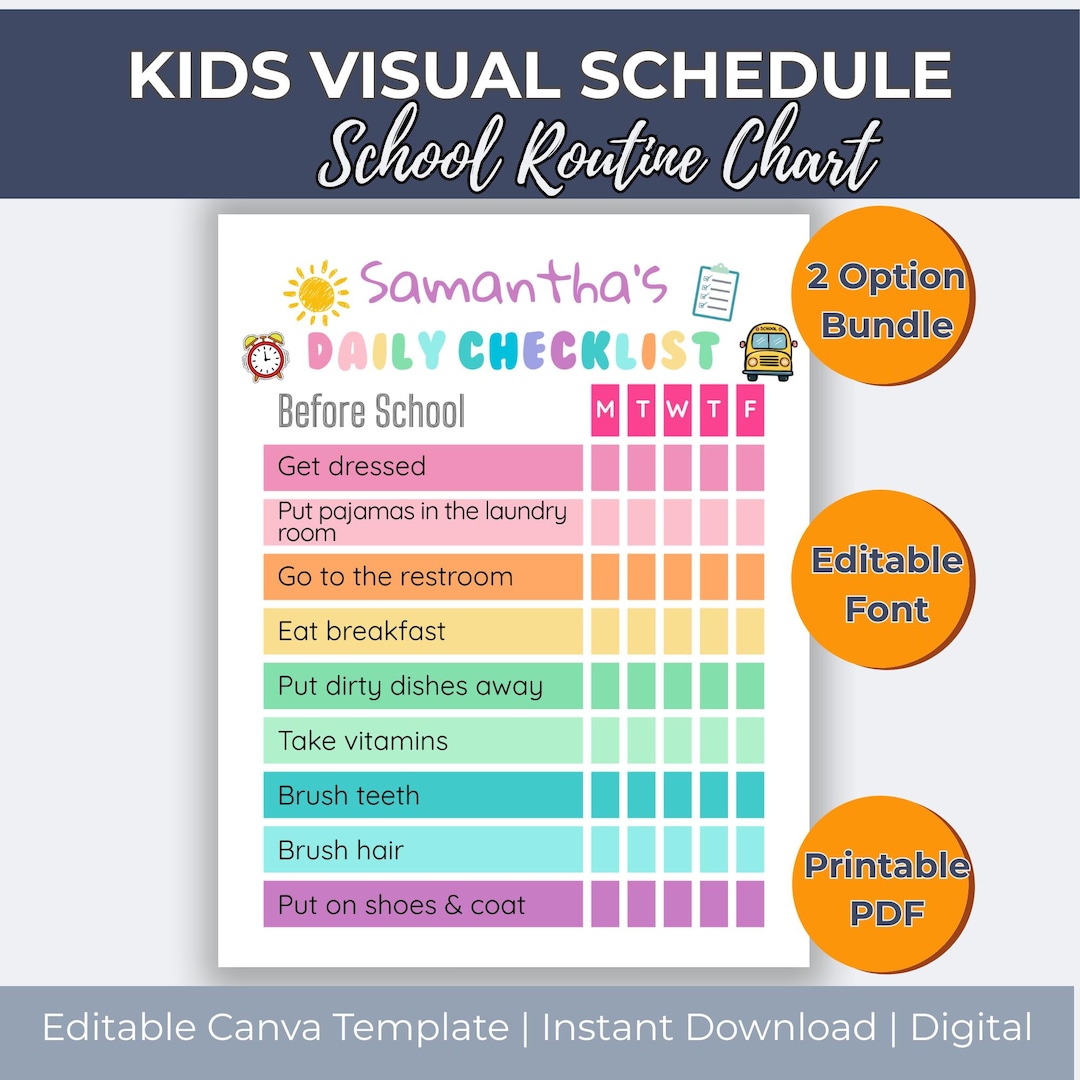 KIDS VISUAL SCHEDULE
School Routine Chart

Samantha's
DAILY CHECKLIST
SCHOOL

| Before School | M | T | W | T | F |
|---|---|---|---|---|---|
| Get dressed | | | | | |
| Put pajamas in the laundry room | | | | | |
| Go to the restroom | | | | | |
| Eat breakfast | | | | | |
| Put dirty dishes away | | | | | |
| Take vitamins | | | | | |
| Brush teeth | | | | | |
| Brush hair | | | | | |
| Put on shoes & coat | | | | | |

2 Option Bundle

Editable Font

Printable PDF

Editable Canva Template | Instant Download | Digital